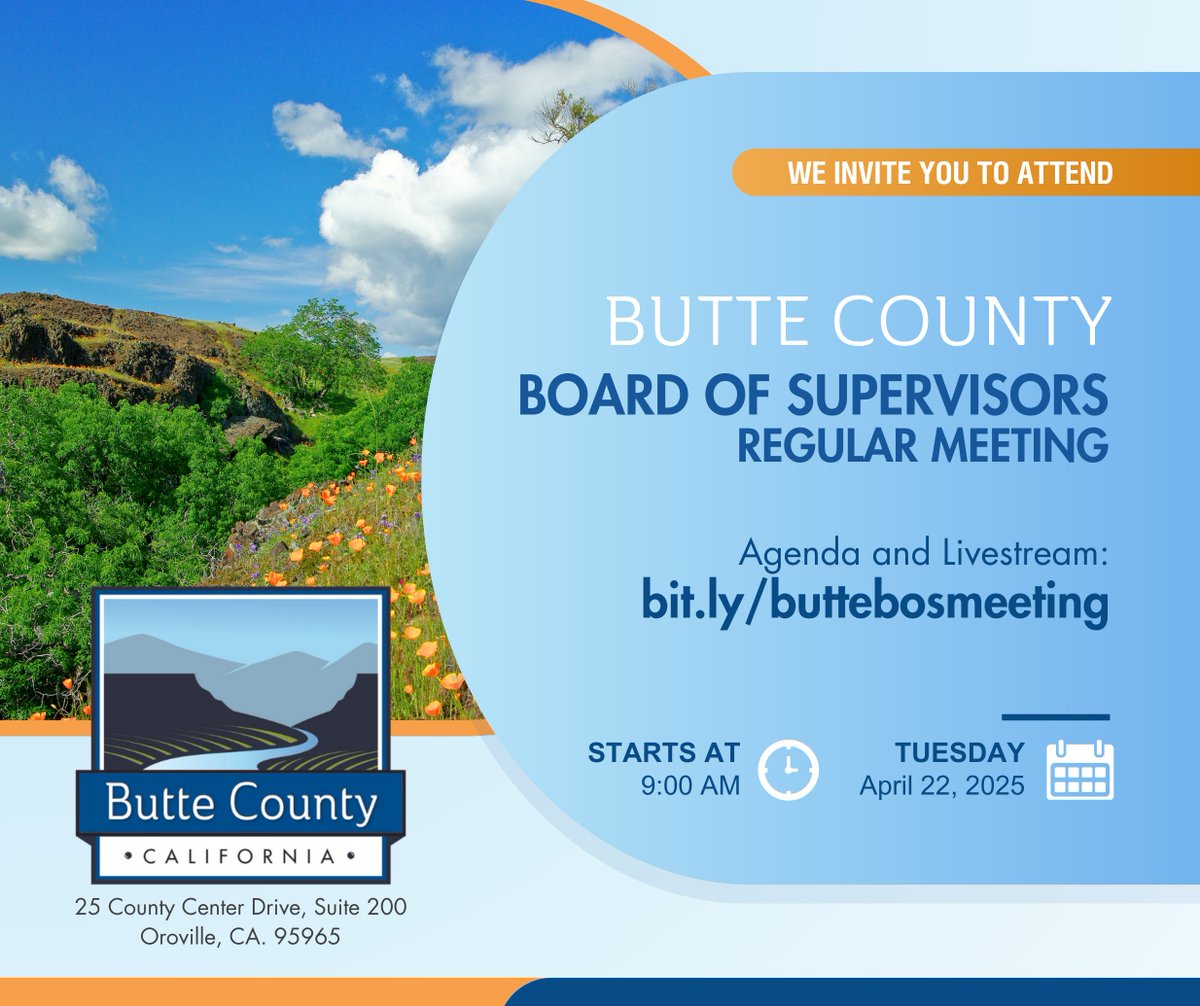 WE INVITE YOU TO ATTEND

BUTTE COUNTY
BOARD OF SUPERVISORS
REGULAR MEETING

Agenda and Livestream:
bit.ly/buttebosmeeting

STARTS AT
9:00 AM

TUESDAY
April 22, 2025

Butte County
• CALIFORNIA •

25 County Center Drive, Suite 200
Oroville, CA. 95965